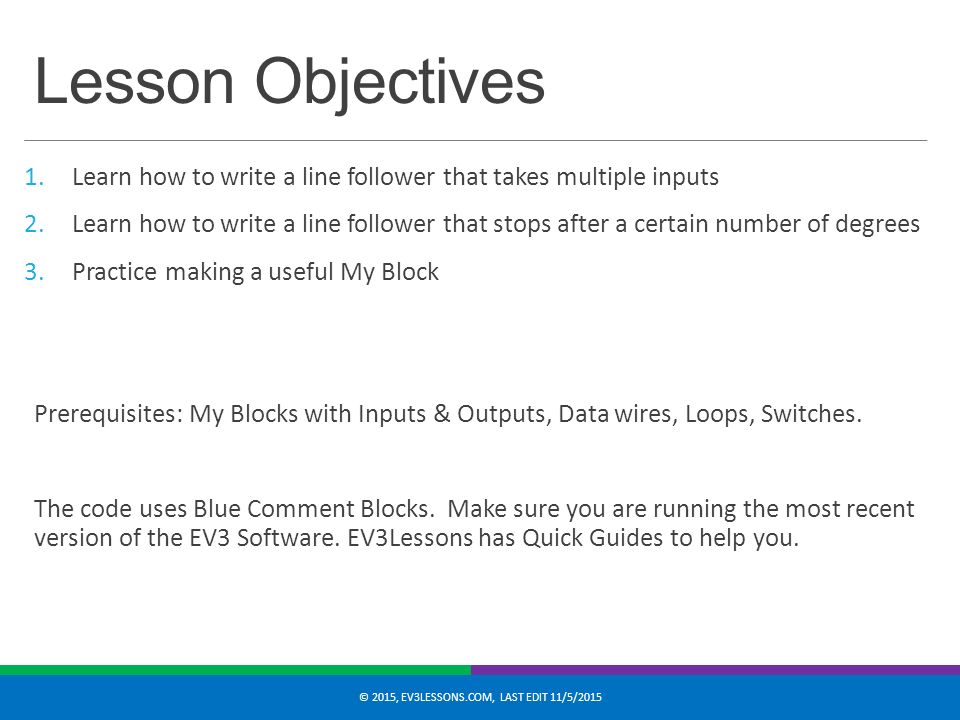 Lesson Objectives

1. Learn how to write a line follower that takes multiple inputs
2. Learn how to write a line follower that stops after a certain number of degrees
3. Practice making a useful My Block

Prerequisites: My Blocks with Inputs & Outputs, Data wires, Loops, Switches.

The code uses Blue Comment Blocks. Make sure you are running the most recent version of the EV3 Software. EV3Lessons has Quick Guides to help you.

© 2015, EV3LESSONS.COM, LAST EDIT 11/5/2015